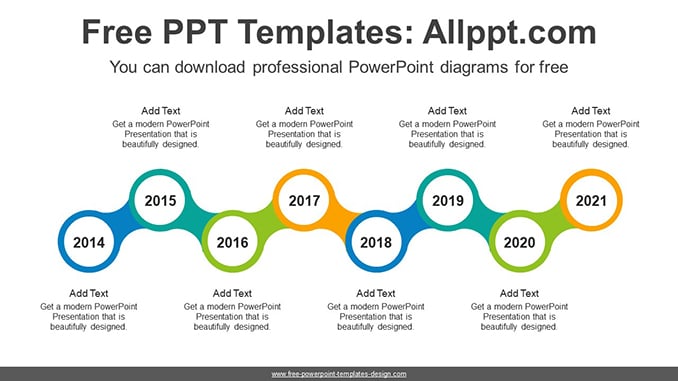 Free PPT Templates: Allppt.com

You can download professional PowerPoint diagrams for free

Add Text
Get a modern PowerPoint Presentation that is beautifully designed.

Add Text
Get a modern PowerPoint Presentation that is beautifully designed.

Add Text
Get a modern PowerPoint Presentation that is beautifully designed.

Add Text
Get a modern PowerPoint Presentation that is beautifully designed.

2015

2017

2019

2021

2014

2016

2018

2020

Add Text
Get a modern PowerPoint Presentation that is beautifully designed.

Add Text
Get a modern PowerPoint Presentation that is beautifully designed.

Add Text
Get a modern PowerPoint Presentation that is beautifully designed.

Add Text
Get a modern PowerPoint Presentation that is beautifully designed.

www.free-powerpoint-templates-design.com